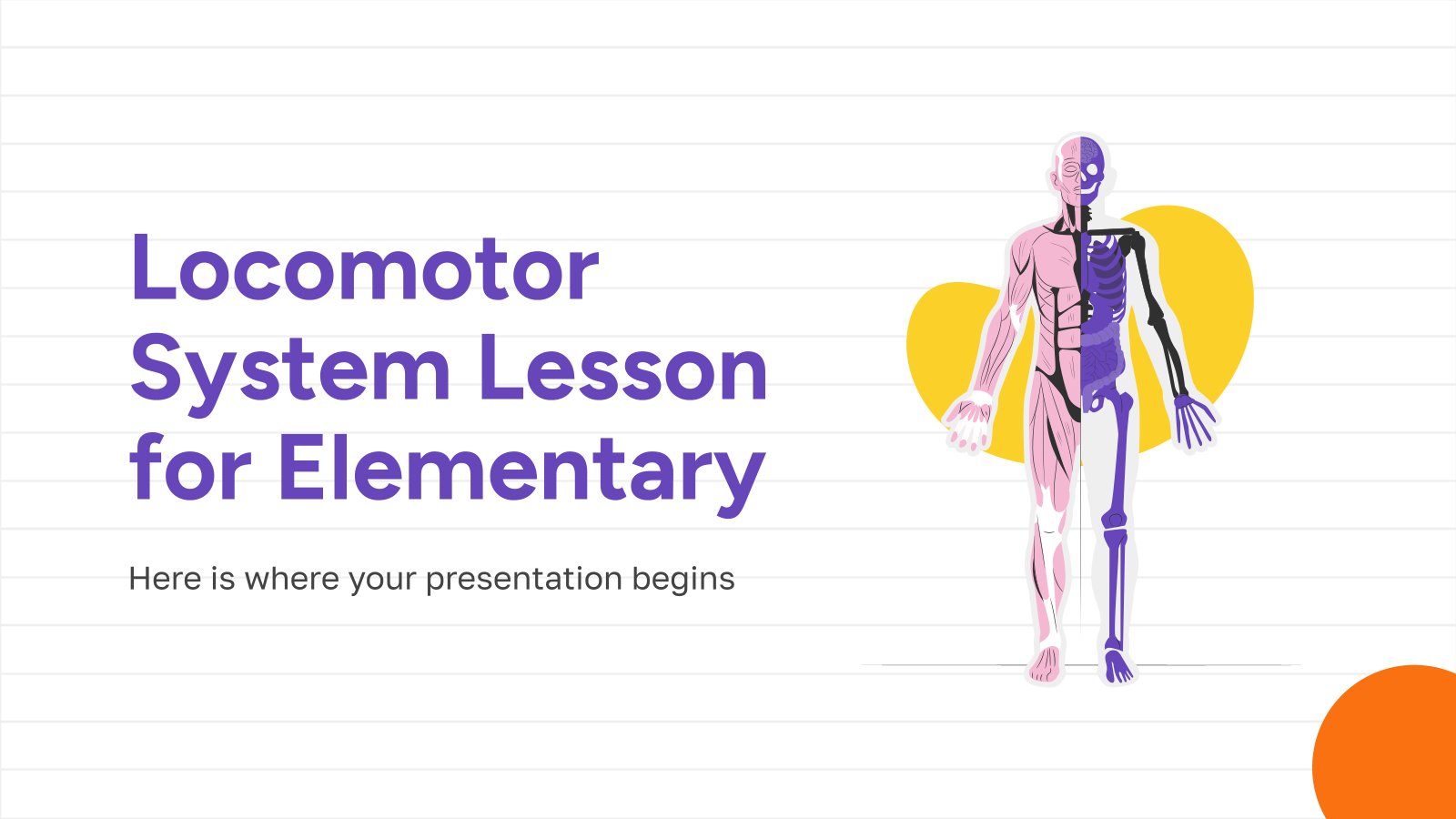 Locomotor System Lesson for Elementary

Here is where your presentation begins